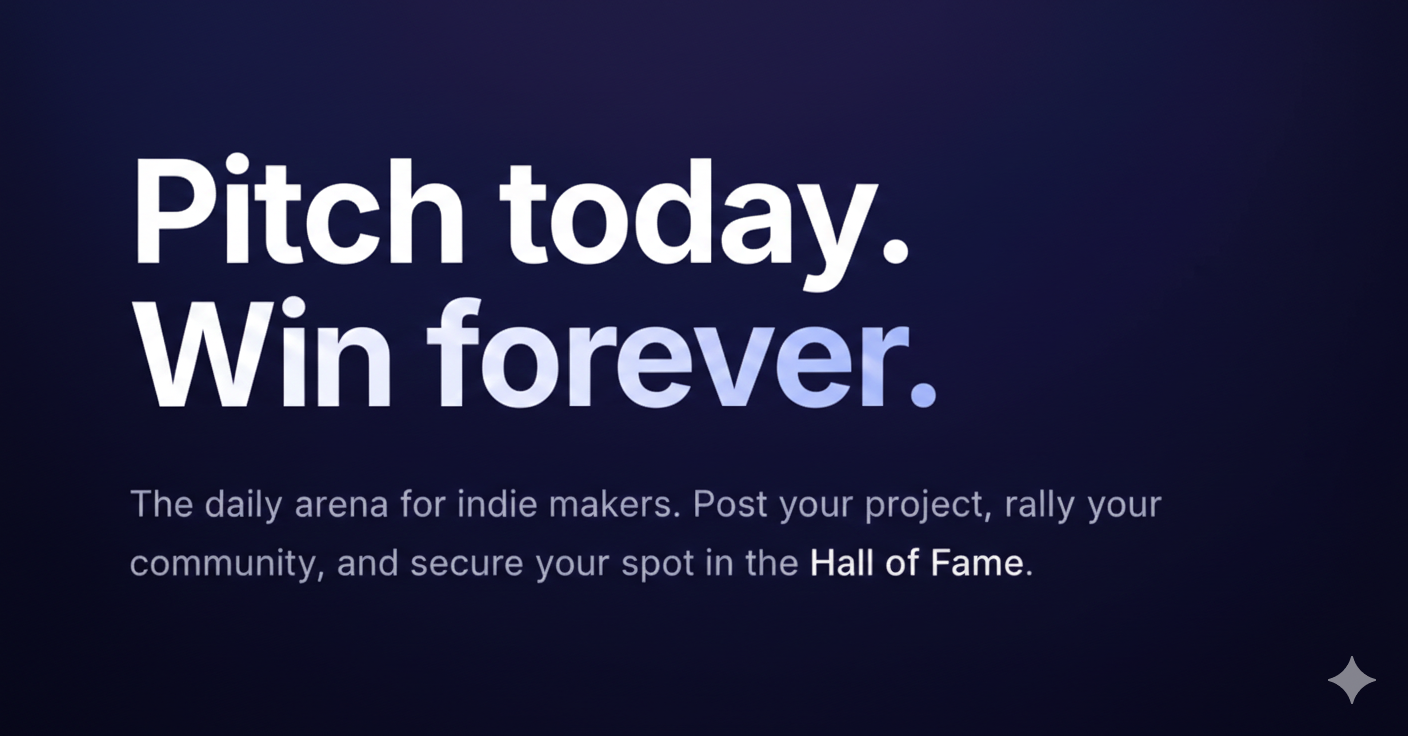 Pitch today.
Win forever.

The daily arena for indie makers. Post your project, rally your community, and secure your spot in the Hall of Fame.